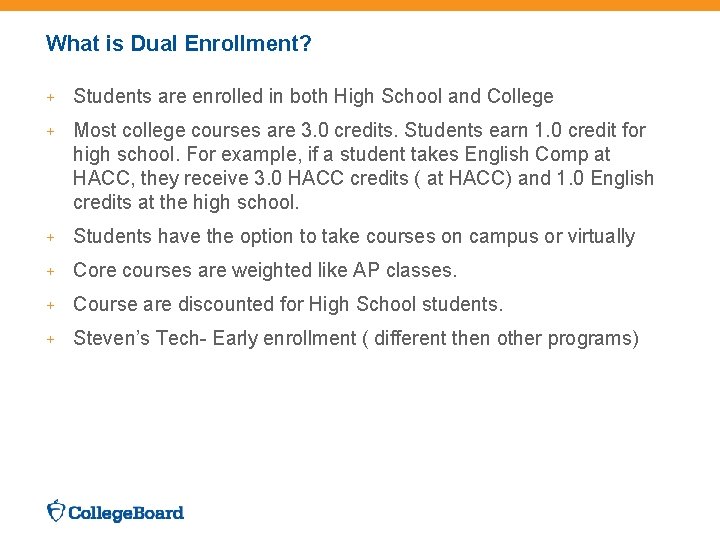 What is Dual Enrollment?

+ Students are enrolled in both High School and College

+ Most college courses are 3.0 credits. Students earn 1.0 credit for high school. For example, if a student takes English Comp at HACC, they receive 3.0 HACC credits ( at HACC) and 1.0 English credits at the high school.

+ Students have the option to take courses on campus or virtually

+ Core courses are weighted like AP classes.

+ Course are discounted for High School students.

+ Steven's Tech- Early enrollment ( different then other programs)

CollegeBoard